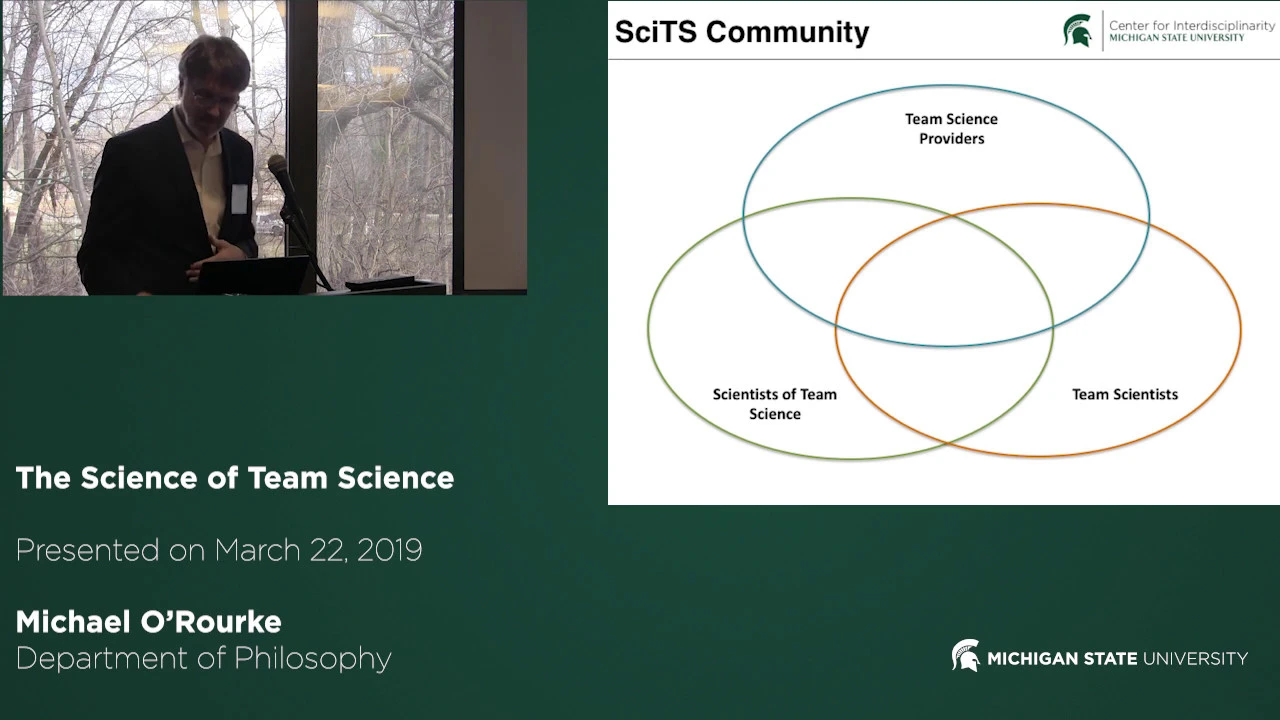 SciTS Community

Center for Interdisciplinarity
MICHIGAN STATE UNIVERSITY

Team Science Providers

Scientists of Team Science

Team Scientists

The Science of Team Science

Presented on March 22, 2019

Michael O'Rourke
Department of Philosophy

MICHIGAN STATE UNIVERSITY